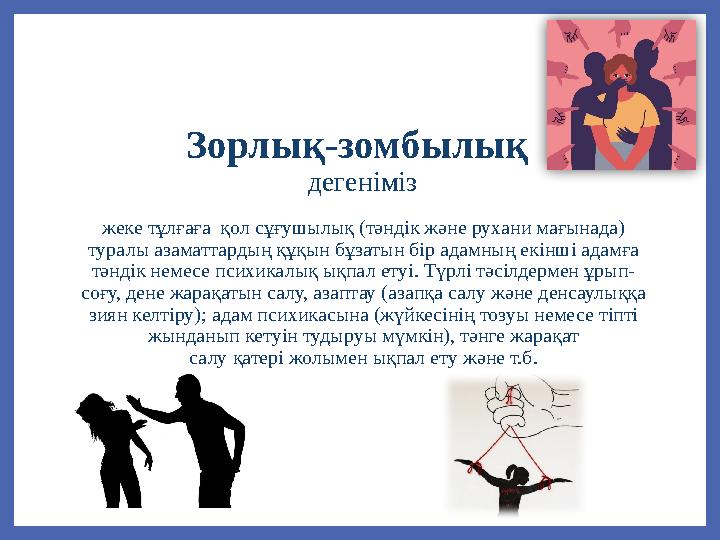 Зорлық-зомбылық
дегеніміз

жеке тұлғаға қол сұғушылық (тәндік және рухани мағынада) туралы азаматтардың құқын бұзатын бір адамның екінші адамға тәндік немесе психикалық ықпал етуі. Түрлі тәсілдермен ұрып-соғу, дене жарақатын салу, азаптау (азапқа салу және денсаулыққа зиян келтіру); адам психикасына (жүйкесінің тозуы немесе тіпті жынданып кетуін тудыруы мүмкін), тәнге жарақат салу қатері жолымен ықпал ету және т.б.